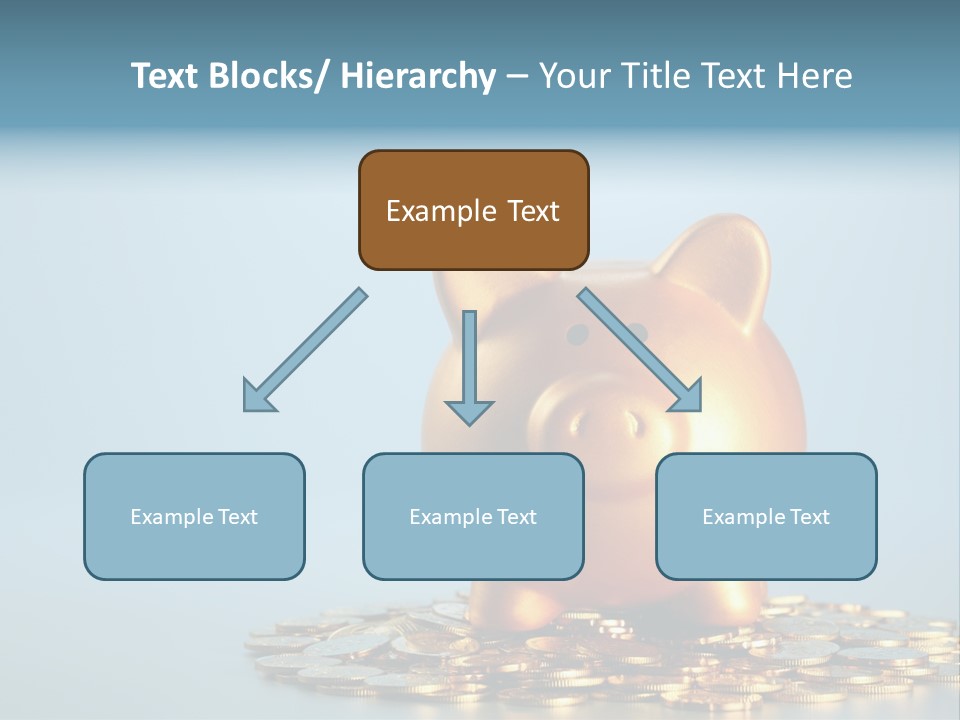 Text Blocks/ Hierarchy – Your Title Text Here

Example Text

Example Text

Example Text

Example Text